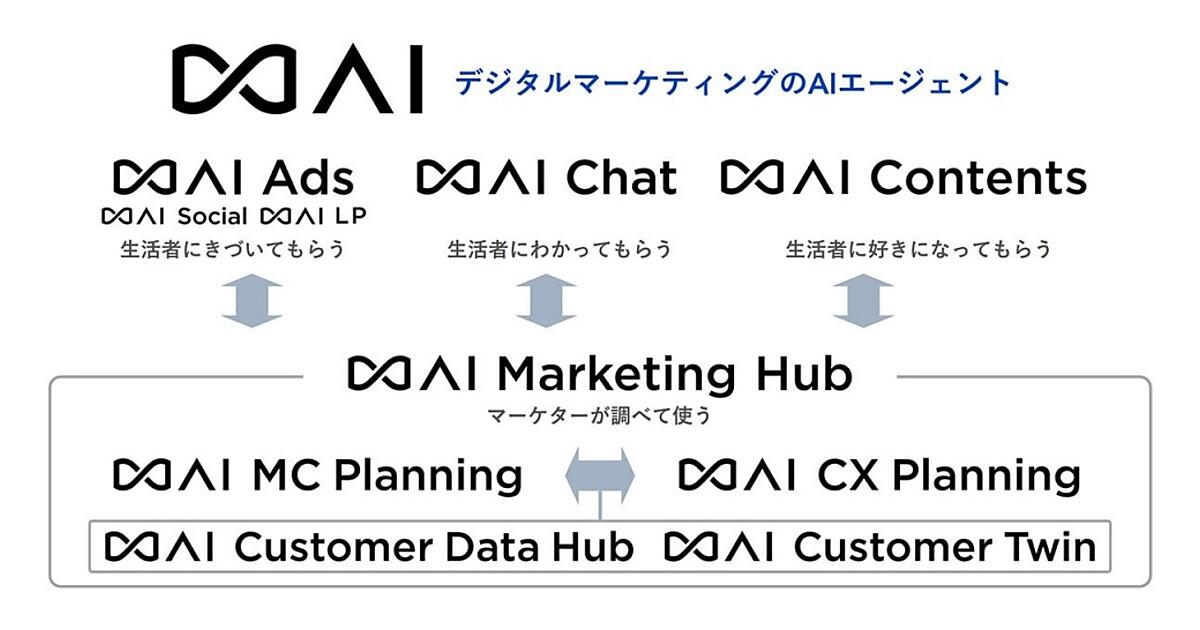 ∞AI デジタルマーケティングのAIエージェント

∞AI Ads
∞AI Social ∞AI LP
生活者にきづいてもらう

∞AI Chat
生活者にわかってもらう

∞AI Contents
生活者に好きになってもらう

∞AI Marketing Hub
マーケターが調べて使う

∞AI MC Planning

∞AI CX Planning

∞AI Customer Data Hub

∞AI Customer Twin